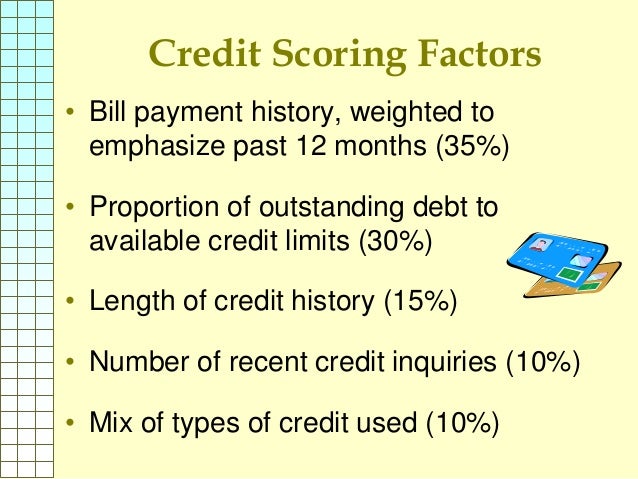 Credit Scoring Factors

• Bill payment history, weighted to emphasize past 12 months (35%)

• Proportion of outstanding debt to available credit limits (30%)

• Length of credit history (15%)

• Number of recent credit inquiries (10%)

• Mix of types of credit used (10%)